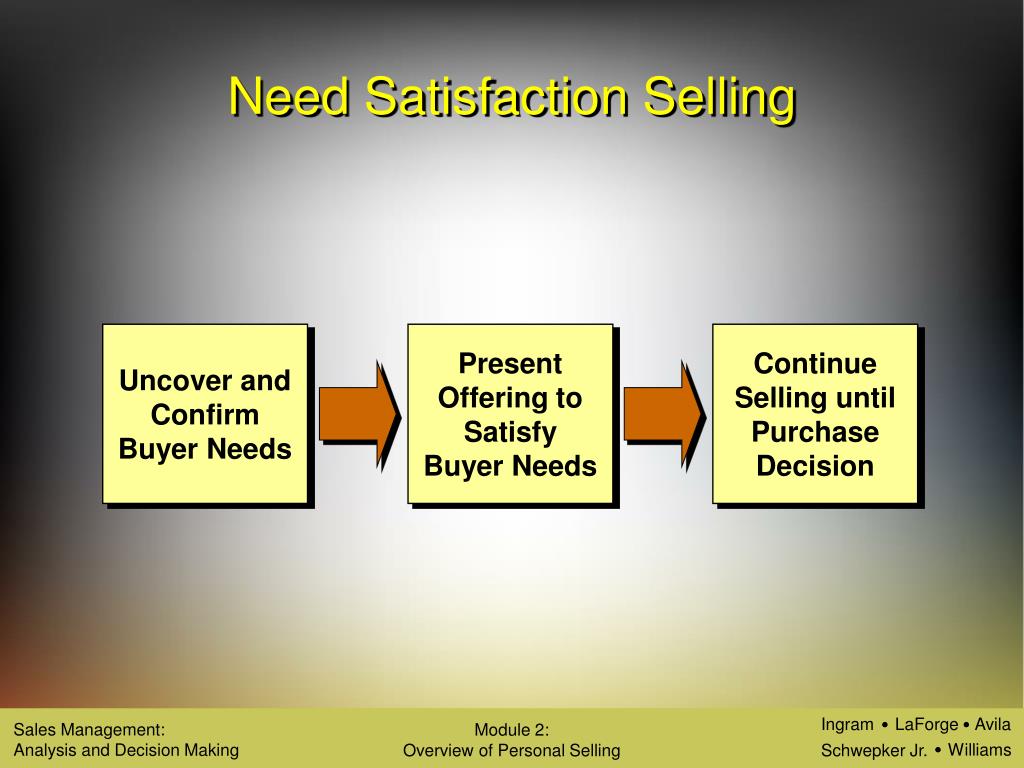 Need Satisfaction Selling

Uncover and Confirm Buyer Needs

Present Offering to Satisfy Buyer Needs

Continue Selling until Purchase Decision

Sales Management:
Analysis and Decision Making

Module 2:
Overview of Personal Selling

Ingram • LaForge • Avila
Schwepker Jr. • Williams